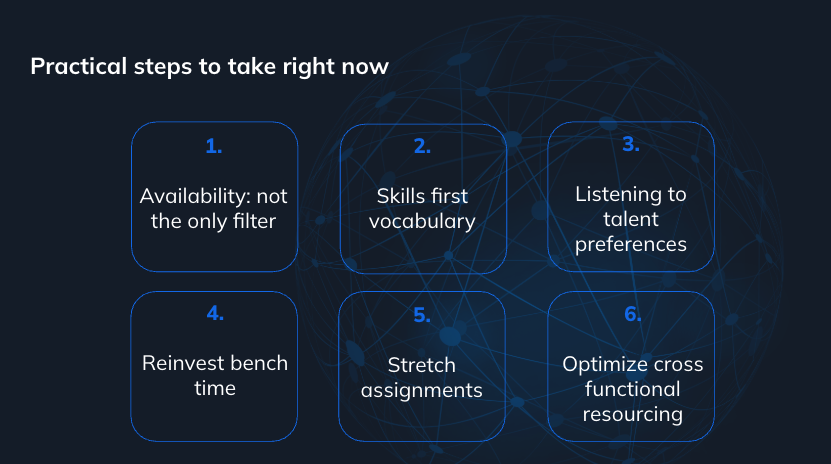 Practical steps to take right now

1.

Availability: not the only filter

2.

Skills first vocabulary

3.

Listening to talent preferences

4.

Reinvest bench time

5.

Stretch assignments

6.

Optimize cross functional resourcing